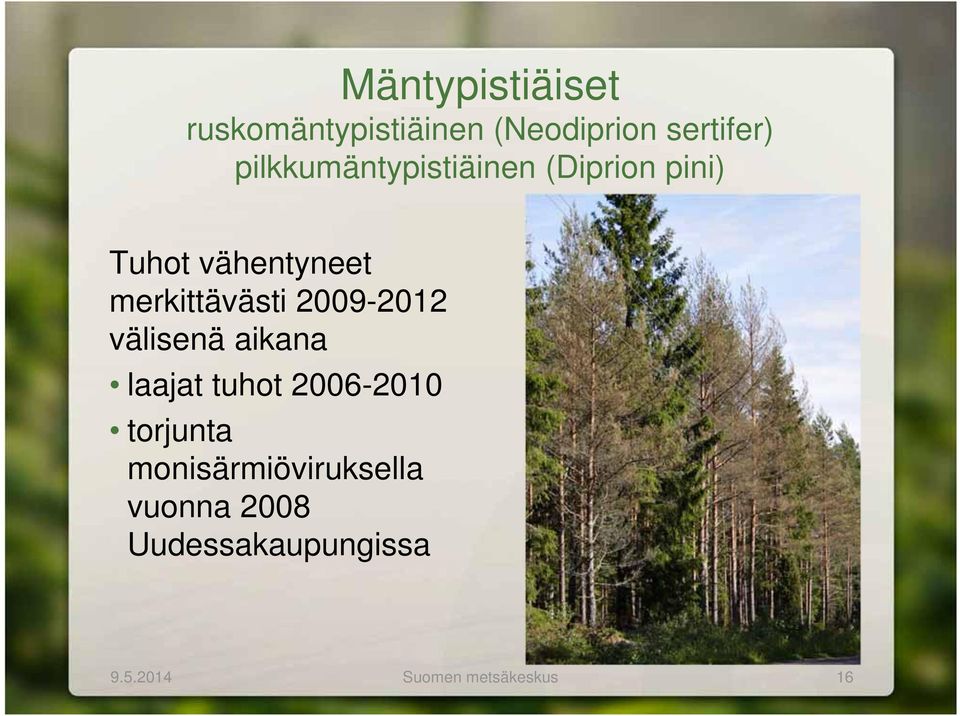 Mäntypistiäiset
ruskomäntypistiäinen (Neodiprion sertifer)
pilkkumäntypistiäinen (Diprion pini)

Tuhot vähentyneet merkittävästi 2009-2012 välisenä aikana

• laajat tuhot 2006-2010
• torjunta monisärmiöviruksella vuonna 2008 Uudessakaupungissa

9.5.2014
Suomen metsäkeskus
16